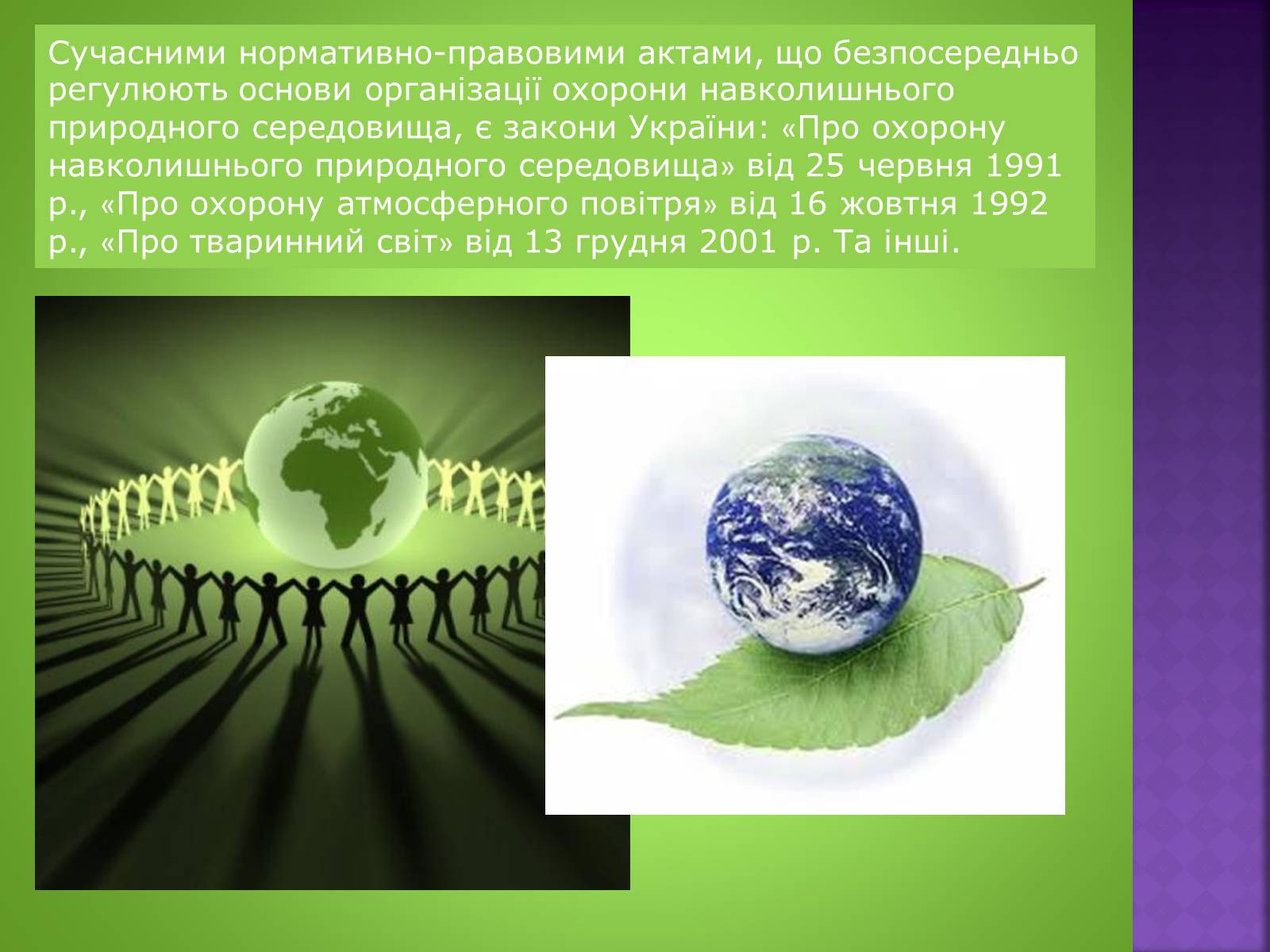 Сучасними нормативно-правовими актами, що безпосередньо регулюють основи організації охорони навколишнього природного середовища, є закони України: «Про охорону навколишнього природного середовища» від 25 червня 1991 р., «Про охорону атмосферного повітря» від 16 жовтня 1992 р., «Про тваринний світ» від 13 грудня 2001 р. Та інші.